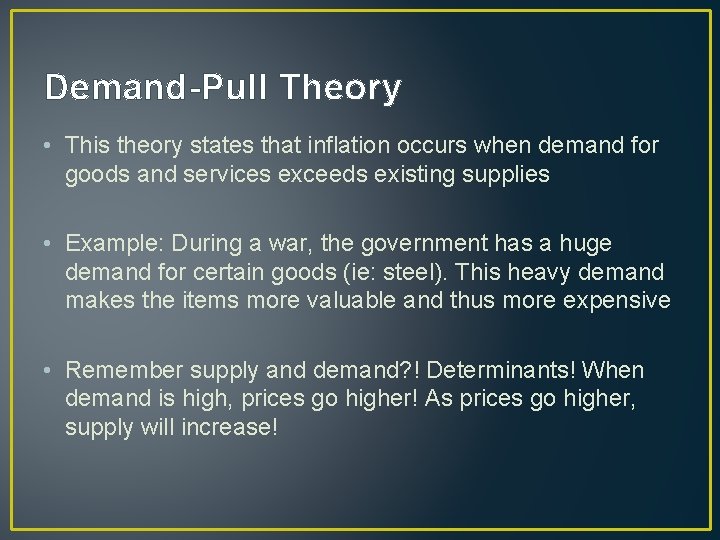 Demand-Pull Theory

• This theory states that inflation occurs when demand for goods and services exceeds existing supplies

• Example: During a war, the government has a huge demand for certain goods (ie: steel). This heavy demand makes the items more valuable and thus more expensive

• Remember supply and demand?! Determinants! When demand is high, prices go higher! As prices go higher, supply will increase!